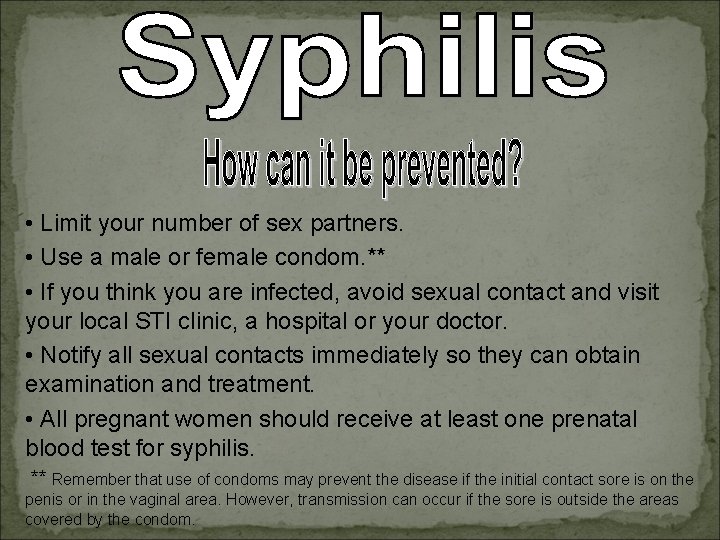 Syphilis

How can it be prevented?

• Limit your number of sex partners.

• Use a male or female condom.**

• If you think you are infected, avoid sexual contact and visit your local STI clinic, a hospital or your doctor.

• Notify all sexual contacts immediately so they can obtain examination and treatment.

• All pregnant women should receive at least one prenatal blood test for syphilis.

** Remember that use of condoms may prevent the disease if the initial contact sore is on the penis or in the vaginal area. However, transmission can occur if the sore is outside the areas covered by the condom.